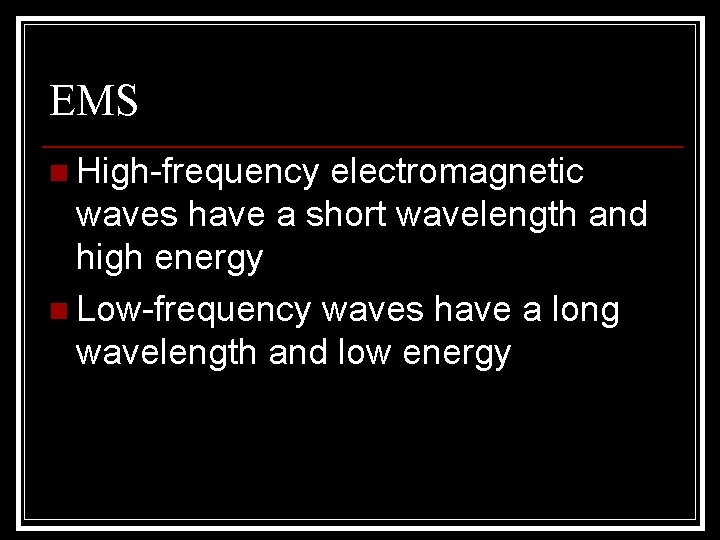 EMS

High-frequency electromagnetic waves have a short wavelength and high energy

Low-frequency waves have a long wavelength and low energy